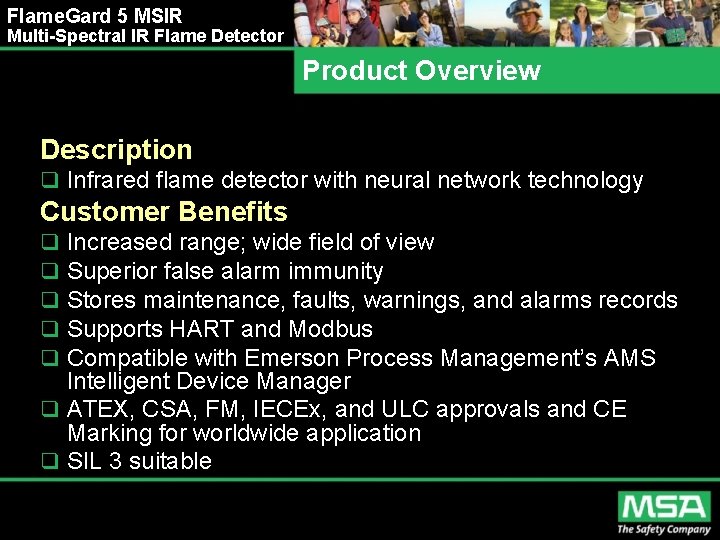 FlameGard 5 MSIR
Multi-Spectral IR Flame Detector

Product Overview

Description
❑ Infrared flame detector with neural network technology

Customer Benefits
❑ Increased range; wide field of view
❑ Superior false alarm immunity
❑ Stores maintenance, faults, warnings, and alarms records
❑ Supports HART and Modbus
❑ Compatible with Emerson Process Management's AMS Intelligent Device Manager
❑ ATEX, CSA, FM, IECEx, and ULC approvals and CE Marking for worldwide application
❑ SIL 3 suitable

MSA
The Safety Company